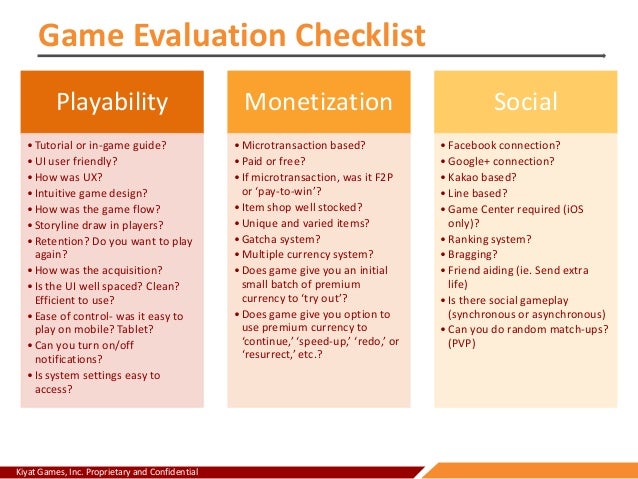 Game Evaluation Checklist

Playability

• Tutorial or in-game guide?
• UI user friendly?
• How was UX?
• Intuitive game design?
• How was the game flow?
• Storyline draw in players?
• Retention? Do you want to play again?
• How was the acquisition?
• Is the UI well spaced? Clean? Efficient to use?
• Ease of control- was it easy to play on mobile? Tablet?
• Can you turn on/off notifications?
• Is system settings easy to access?

Monetization

• Microtransaction based?
• Paid or free?
• If microtransaction, was it F2P or 'pay-to-win'?
• Item shop well stocked?
• Unique and varied items?
• Gatcha system?
• Multiple currency system?
• Does game give you an initial small batch of premium currency to 'try out'?
• Does game give you option to use premium currency to 'continue,' 'speed-up,' 'redo,' or 'resurrect,' etc.?

Social

• Facebook connection?
• Google+ connection?
• Kakao based?
• Line based?
• Game Center required (iOS only)?
• Ranking system?
• Bragging?
• Friend aiding (ie. Send extra life)
• Is there social gameplay (synchronous or asynchronous)
• Can you do random match-ups? (PVP)

Kiyat Games, Inc. Proprietary and Confidential